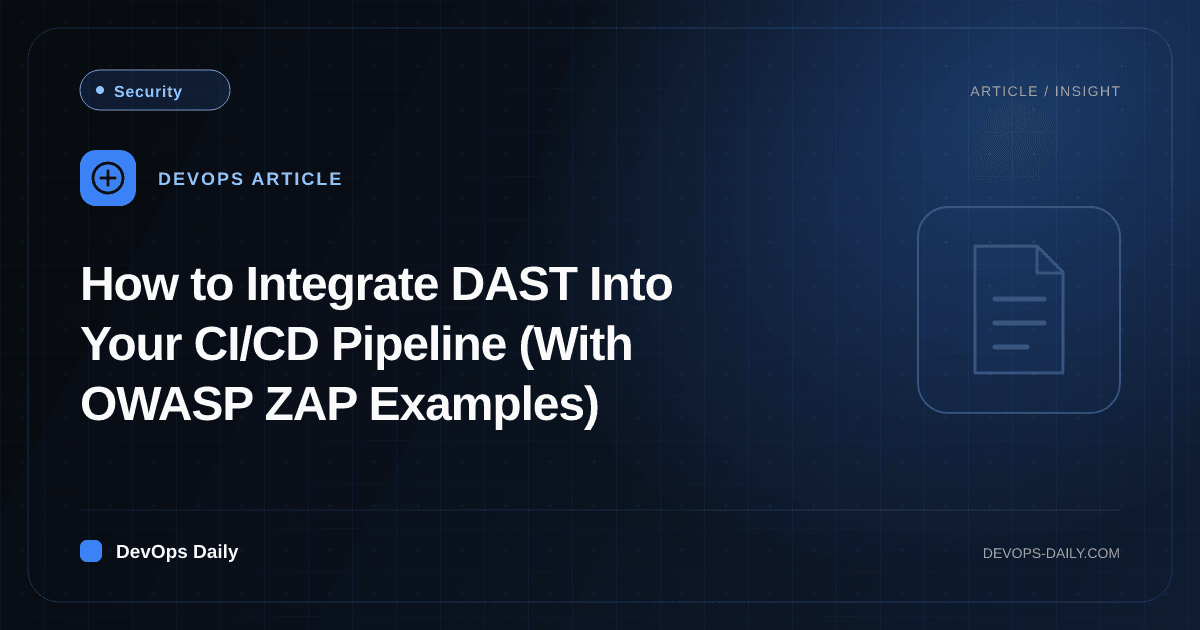 Security

ARTICLE / INSIGHT

DEVOPS ARTICLE

How to Integrate DAST Into Your CI/CD Pipeline (With OWASP ZAP Examples)

DevOps Daily

DEVOPS-DAILY.COM